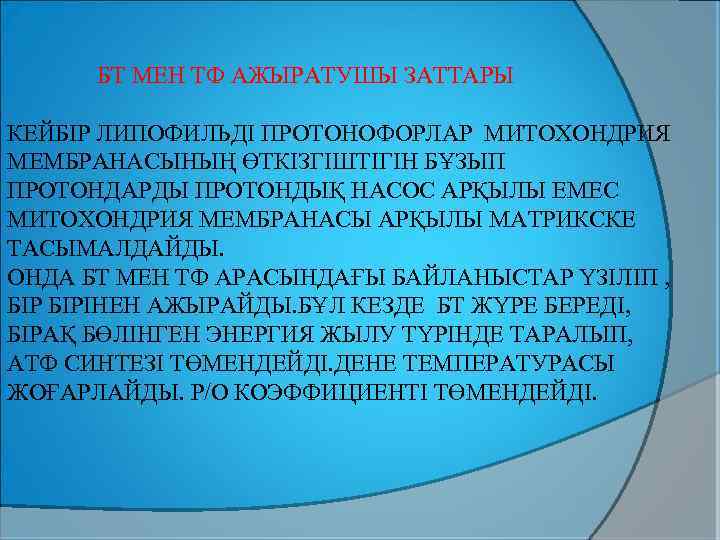 БТ МЕН ТФ АЖЫРАТУШЫ ЗАТТАРЫ

КЕЙБІР ЛИПОФИЛЬДІ ПРОТОНОФОРЛАР МИТОХОНДРИЯ МЕМБРАНАСЫНЫҢ ӨТКІЗГІШТІГІН БҰЗЫП ПРОТОНДАРДЫ ПРОТОНДЫҚ НАСОС АРҚЫЛЫ ЕМЕС МИТОХОНДРИЯ МЕМБРАНАСЫ АРҚЫЛЫ МАТРИКСКЕ ТАСЫМАЛДАЙДЫ.
ОНДА БТ МЕН ТФ АРАСЫНДАҒЫ БАЙЛАНЫСТАР ҮЗІЛІП , БІР БІРІНЕН АЖЫРАЙДЫ.БҰЛ КЕЗДЕ БТ ЖҮРЕ БЕРЕДІ, БІРАҚ БӨЛІНГЕН ЭНЕРГИЯ ЖЫЛУ ТҮРІНДЕ ТАРАЛЫП, АТФ СИНТЕЗІ ТӨМЕНДЕЙДІ.ДЕНЕ ТЕМПЕРАТУРАСЫ ЖОҒАРЛАЙДЫ. Р/О КОЭФФИЦИЕНТІ ТӨМЕНДЕЙДІ.